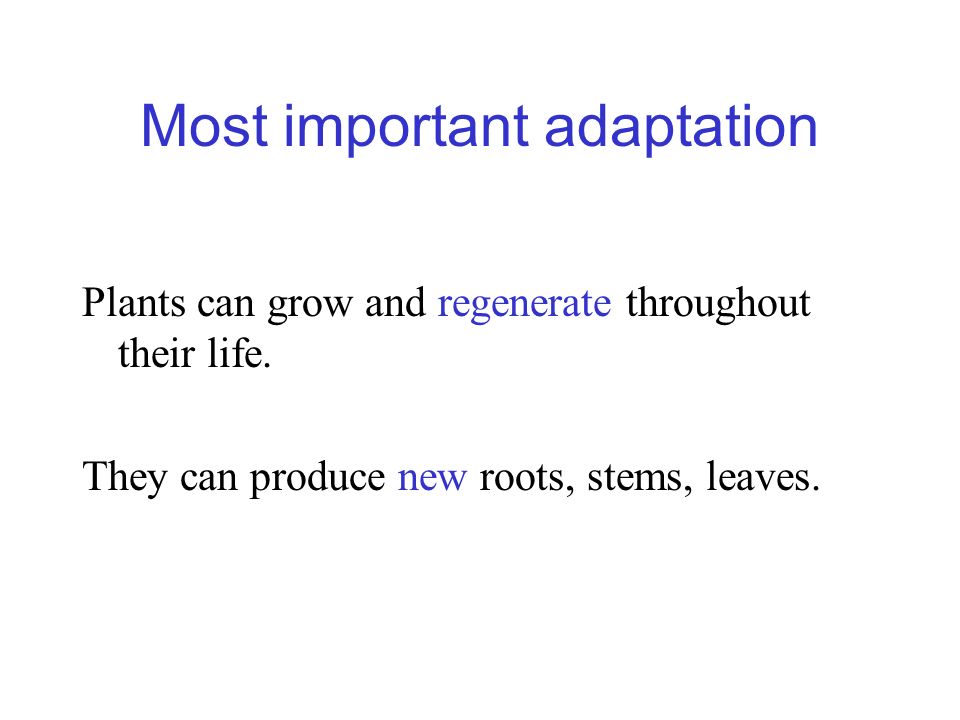 Most important adaptation

Plants can grow and regenerate throughout their life.

They can produce new roots, stems, leaves.